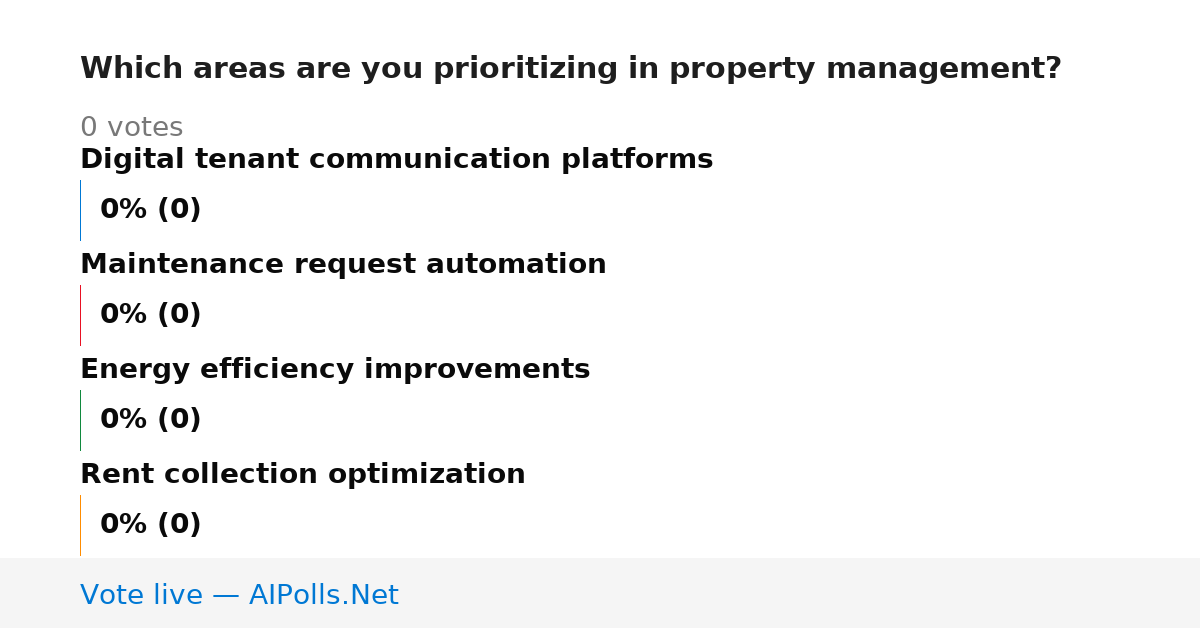 Which areas are you prioritizing in property management?

0 votes

Digital tenant communication platforms

0% (0)

Maintenance request automation

0% (0)

Energy efficiency improvements

0% (0)

Rent collection optimization

0% (0)

Vote live — AIPolls.Net